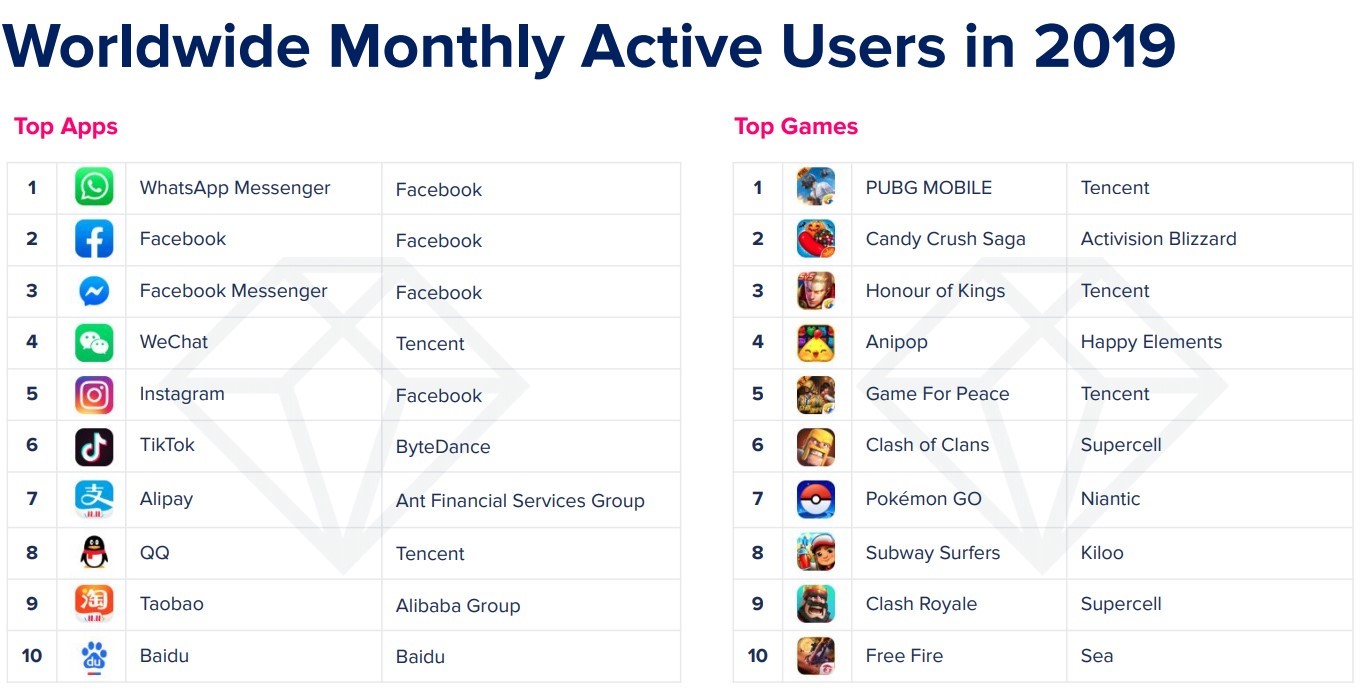 Worldwide Monthly Active Users in 2019

Top Apps

| 1 | WhatsApp Messenger | Facebook |
|---|---|---|
| 2 | Facebook | Facebook |
| 3 | Facebook Messenger | Facebook |
| 4 | WeChat | Tencent |
| 5 | Instagram | Facebook |
| 6 | TikTok | ByteDance |
| 7 | Alipay | Ant Financial Services Group |
| 8 | QQ | Tencent |
| 9 | Taobao | Alibaba Group |
| 10 | Baidu | Baidu |

Top Games

| 1 | PUBG MOBILE | Tencent |
|---|---|---|
| 2 | Candy Crush Saga | Activision Blizzard |
| 3 | Honour of Kings | Tencent |
| 4 | Anipop | Happy Elements |
| 5 | Game For Peace | Tencent |
| 6 | Clash of Clans | Supercell |
| 7 | Pokémon GO | Niantic |
| 8 | Subway Surfers | Kiloo |
| 9 | Clash Royale | Supercell |
| 10 | Free Fire | Sea |